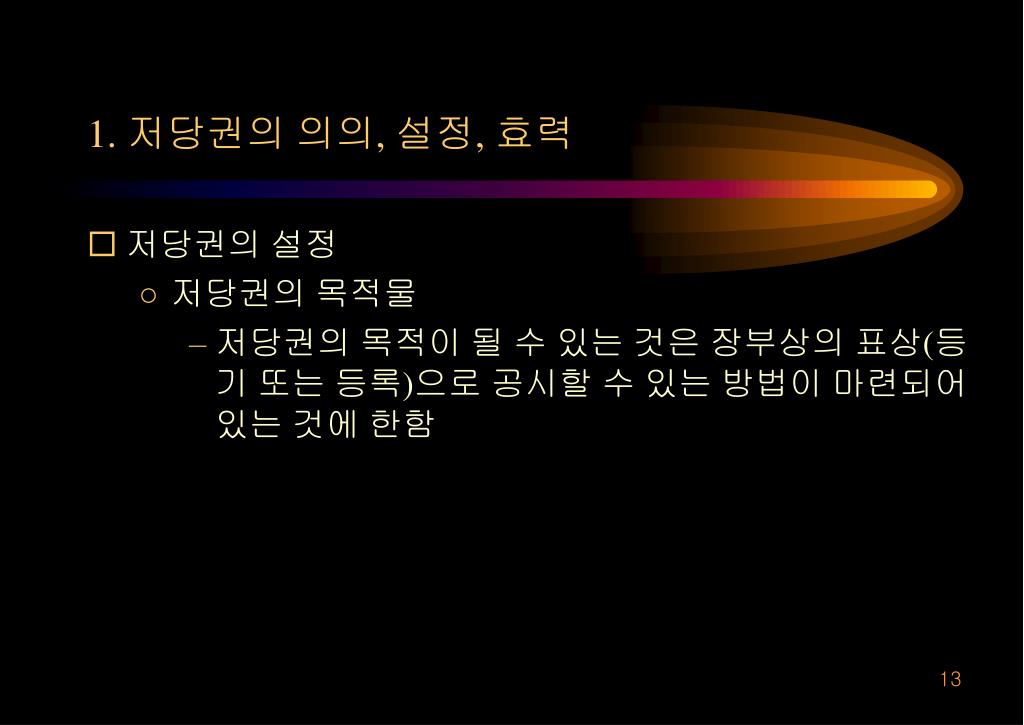 1. 저당권의 의의, 설정, 효력

□ 저당권의 설정

○ 저당권의 목적물

– 저당권의 목적이 될 수 있는 것은 장부상의 표상(등기 또는 등록)으로 공시할 수 있는 방법이 마련되어 있는 것에 한함

13